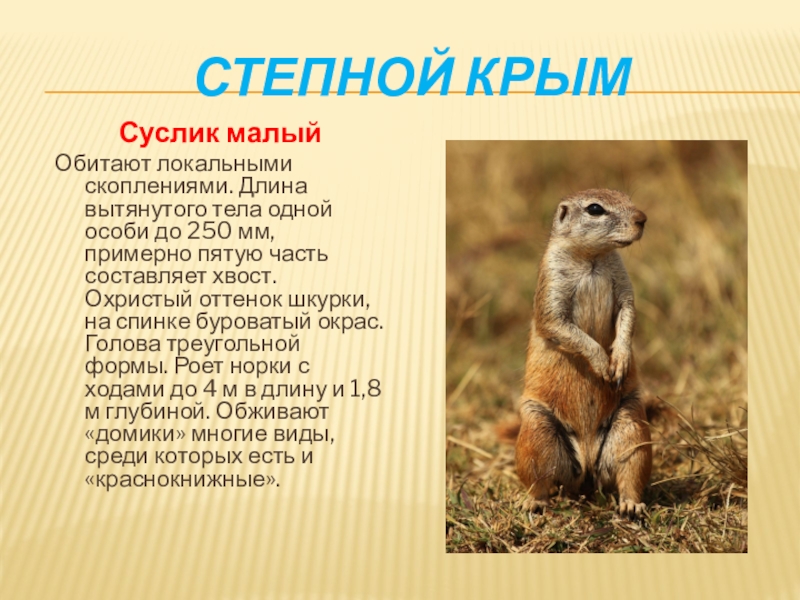 СТЕПНОЙ КРЫМ

Суслик малый

Обитают локальными скоплениями. Длина вытянутого тела одной особи до 250 мм, примерно пятую часть составляет хвост. Охристый оттенок шкурки, на спинке буроватый окрас. Голова треугольной формы. Роет норки с ходами до 4 м в длину и 1,8 м глубиной. Обживают «домики» многие виды, среди которых есть и «краснокнижные».